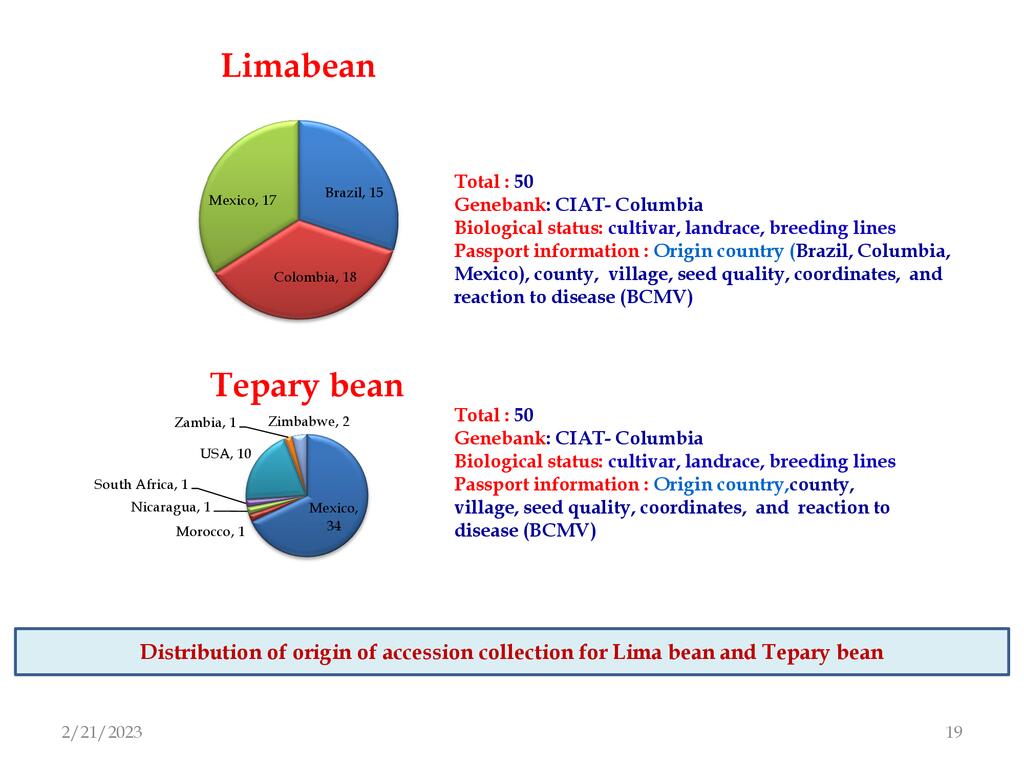 Limabean

Mexico, 17
Brazil, 15
Colombia, 18

Total : 50
Genebank: CIAT- Columbia
Biological status: cultivar, landrace, breeding lines
Passport information : Origin country (Brazil, Columbia, Mexico), county, village, seed quality, coordinates, and reaction to disease (BCMV)

Tepary bean

Zambia, 1
Zimbabwe, 2
USA, 10
South Africa, 1
Nicaragua, 1
Morocco, 1
Mexico, 34

Total : 50
Genebank: CIAT- Columbia
Biological status: cultivar, landrace, breeding lines
Passport information : Origin country,county, village, seed quality, coordinates, and reaction to disease (BCMV)

Distribution of origin of accession collection for Lima bean and Tepary bean

2/21/2023
19